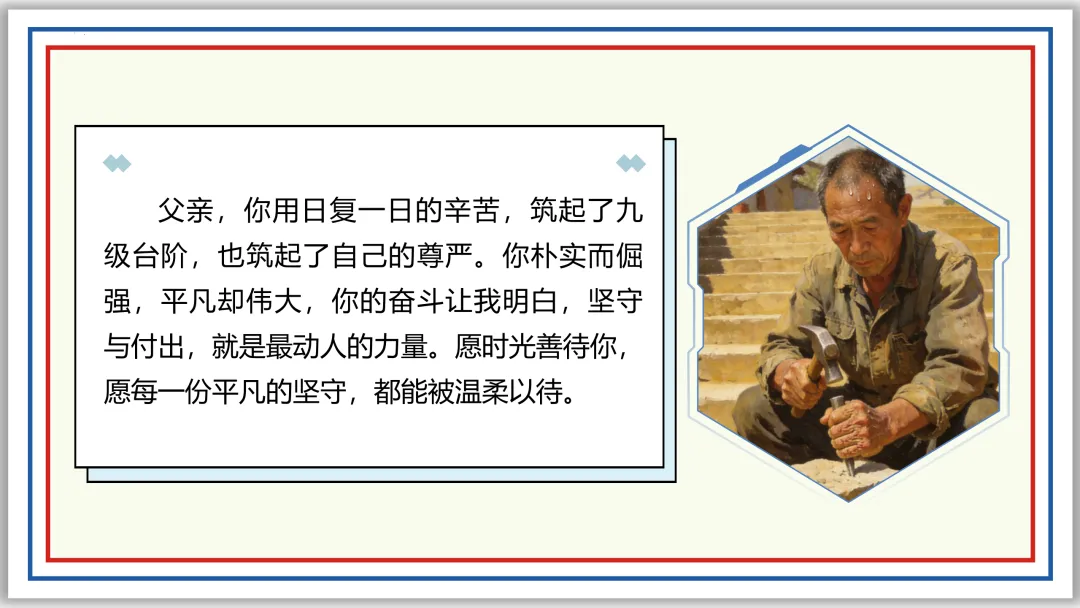 父亲，你用日复一日的辛苦，筑起了九级台阶，也筑起了自己的尊严。你朴实而倔强，平凡却伟大，你的奋斗让我明白，坚守与付出，就是最动人的力量。愿时光善待你，愿每一份平凡的坚守，都能被温柔以待。